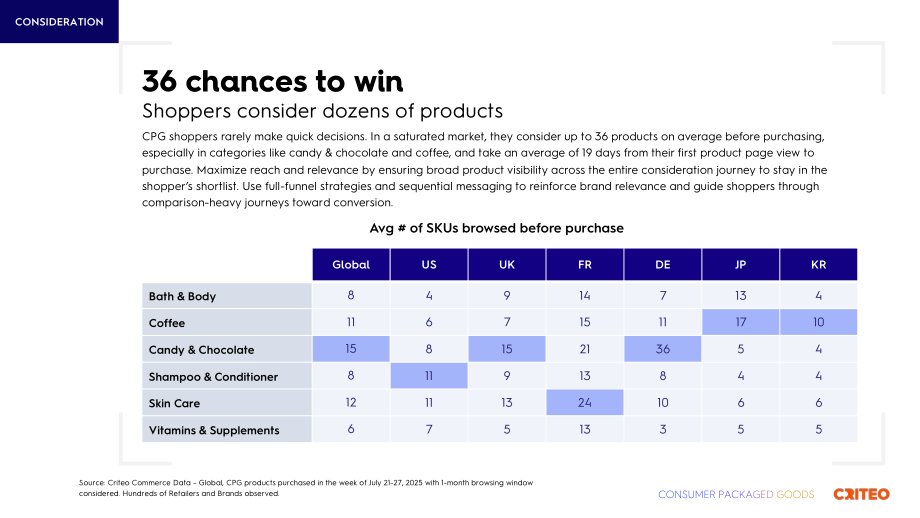 CONSIDERATION

36 chances to win

Shoppers consider dozens of products

CPG shoppers rarely make quick decisions. In a saturated market, they consider up to 36 products on average before purchasing, especially in categories like candy & chocolate and coffee, and take an average of 19 days from their first product page view to purchase. Maximize reach and relevance by ensuring broad product visibility across the entire consideration journey to stay in the shopper's shortlist. Use full-funnel strategies and sequential messaging to reinforce brand relevance and guide shoppers through comparison-heavy journeys toward conversion.

Avg # of SKUs browsed before purchase

| | Global | US | UK | FR | DE | JP | KR |
|---|---|---|---|---|---|---|---|
| Bath & Body | 8 | 4 | 9 | 14 | 7 | 13 | 4 |
| Coffee | 11 | 6 | 7 | 15 | 11 | 17 | 10 |
| Candy & Chocolate | 15 | 8 | 15 | 21 | 36 | 5 | 4 |
| Shampoo & Conditioner | 8 | 11 | 9 | 13 | 8 | 4 | 4 |
| Skin Care | 12 | 11 | 13 | 24 | 10 | 6 | 6 |
| Vitamins & Supplements | 6 | 7 | 5 | 13 | 3 | 5 | 5 |

Source: Criteo Commerce Data - Global, CPG products purchased in the week of July 21-27, 2025 with 1-month browsing window considered. Hundreds of Retailers and Brands observed.

CONSUMER PACKAGED GOODS CRITEO